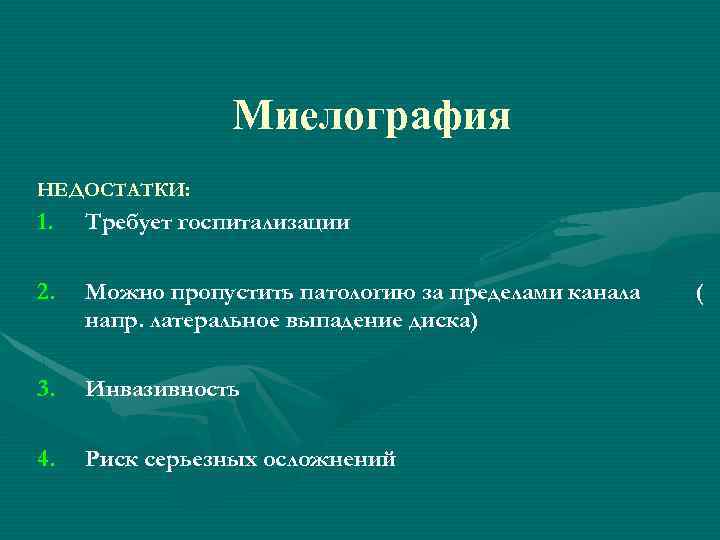 Миелография

НЕДОСТАТКИ:

1. Требует госпитализации

2. Можно пропустить патологию за пределами канала ( напр. латеральное выпадение диска)

3. Инвазивность

4. Риск серьезных осложнений